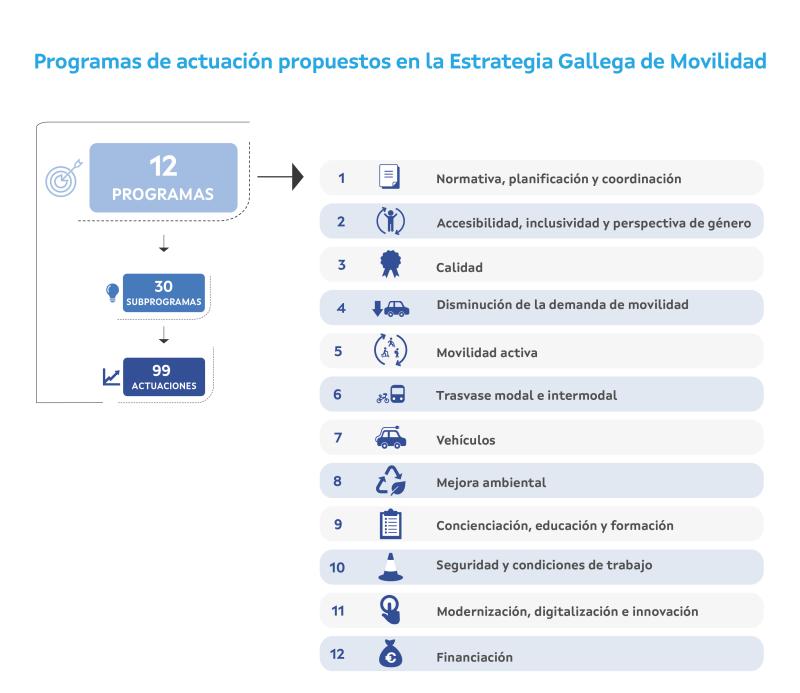 Programas de actuación propuestos en la Estrategia Gallega de Movilidad

12
PROGRAMAS

30
SUBPROGRAMAS

99
ACTUACIONES

1 Normativa, planificación y coordinación
2 Accesibilidad, inclusividad y perspectiva de género
3 Calidad
4 Disminución de la demanda de movilidad
5 Movilidad activa
6 Trasvase modal e intermodal
7 Vehículos
8 Mejora ambiental
9 Concienciación, educación y formación
10 Seguridad y condiciones de trabajo
11 Modernización, digitalización e innovación
12 Financiación